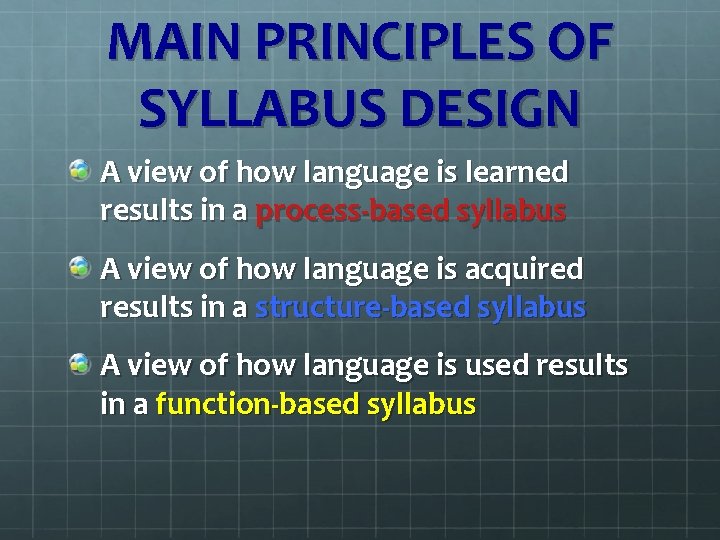 MAIN PRINCIPLES OF SYLLABUS DESIGN

A view of how language is learned results in a process-based syllabus

A view of how language is acquired results in a structure-based syllabus

A view of how language is used results in a function-based syllabus